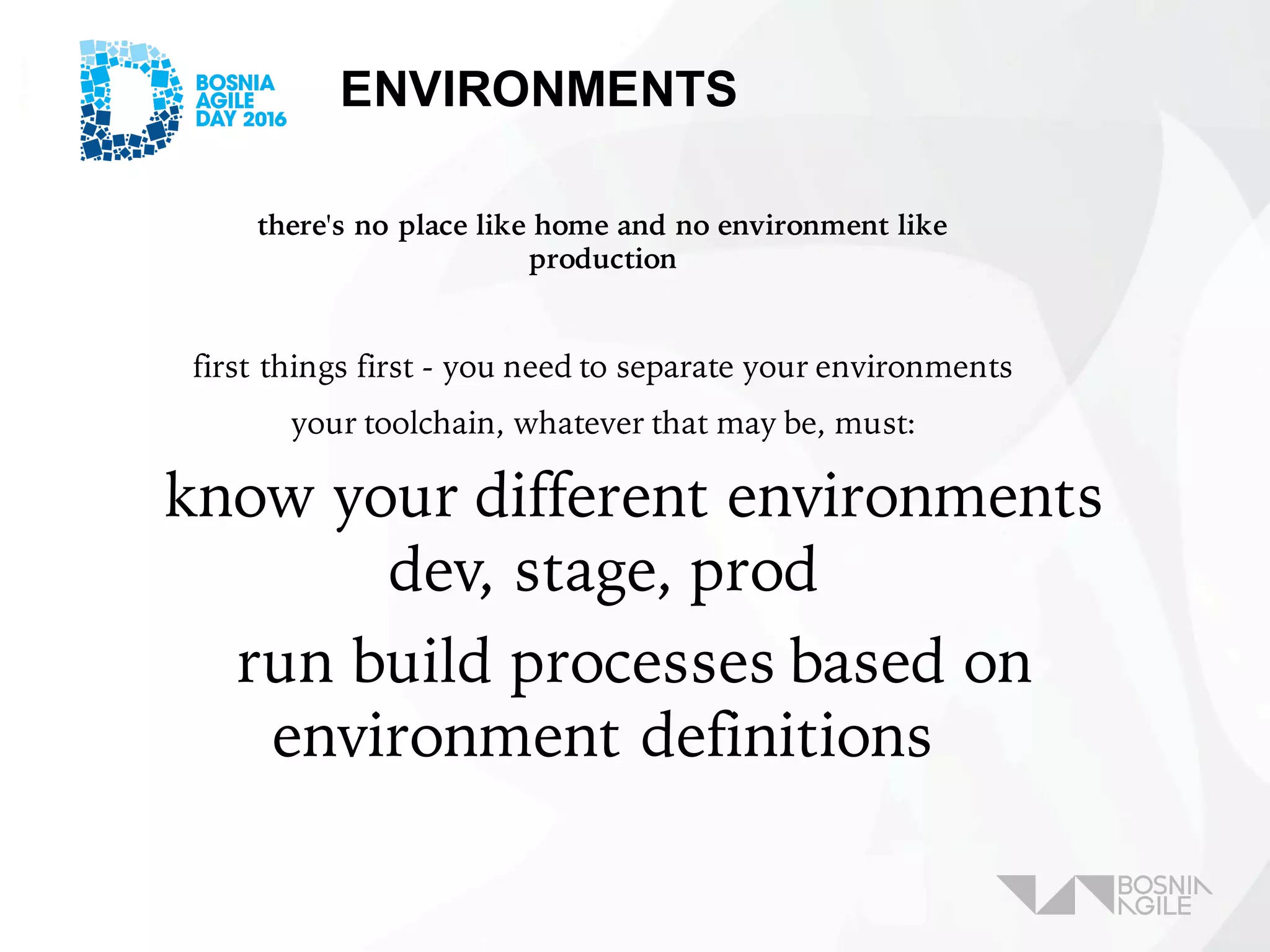 BOSNIA AGILE DAY 2016

ENVIRONMENTS

there's no place like home and no environment like production

first things first - you need to separate your environments

your toolchain, whatever that may be, must:

know your different environments dev, stage, prod

run build processes based on environment definitions

BOSNIA AGILE